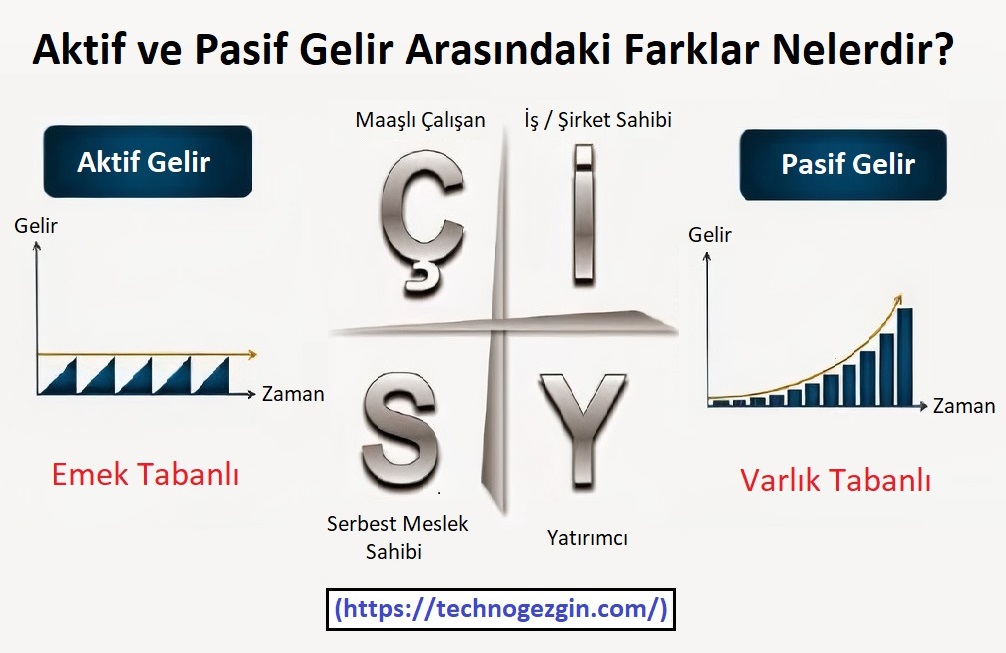 Aktif ve Pasif Gelir Arasındaki Farklar Nelerdir?

Aktif Gelir

Gelir

Zaman

Emek Tabanlı

Maaşlı Çalışan

İş / Şirket Sahibi

Ç

İ

S

Y

Serbest Meslek Sahibi

Yatırımcı

Pasif Gelir

Gelir

Zaman

Varlık Tabanlı

(https://technogezgin.com/)